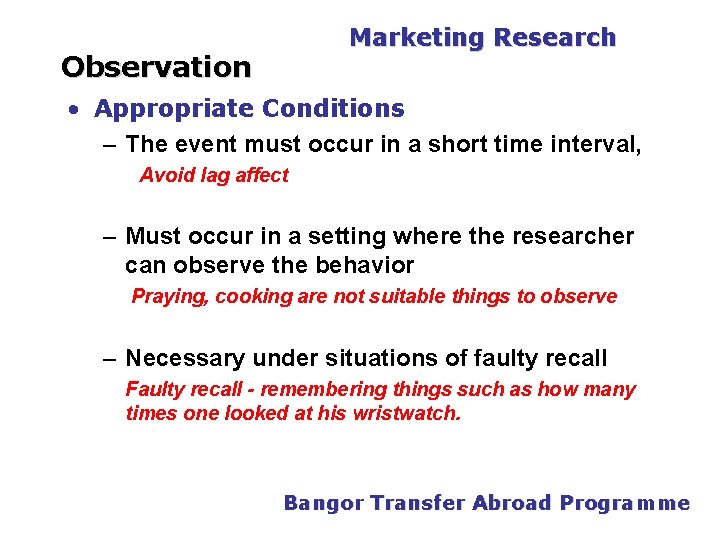 Marketing Research

Observation

• Appropriate Conditions

– The event must occur in a short time interval,

Avoid lag affect

– Must occur in a setting where the researcher can observe the behavior

Praying, cooking are not suitable things to observe

– Necessary under situations of faulty recall

Faulty recall - remembering things such as how many times one looked at his wristwatch.

Bangor Transfer Abroad Programme